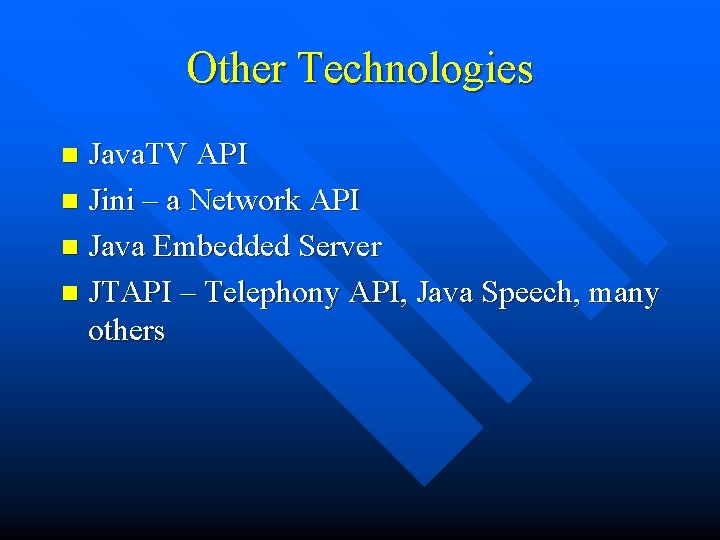 Other Technologies

- JavaTV API
- Jini – a Network API
- Java Embedded Server
- JTAPI – Telephony API, Java Speech, many others